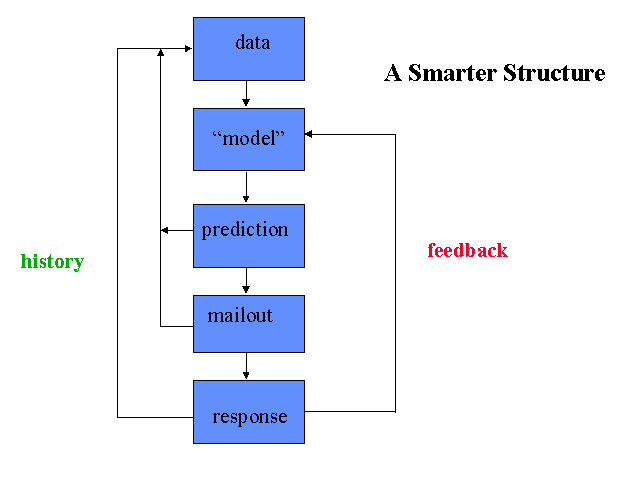 A Smarter Structure

data

“model”

prediction

mailout

response

history

feedback